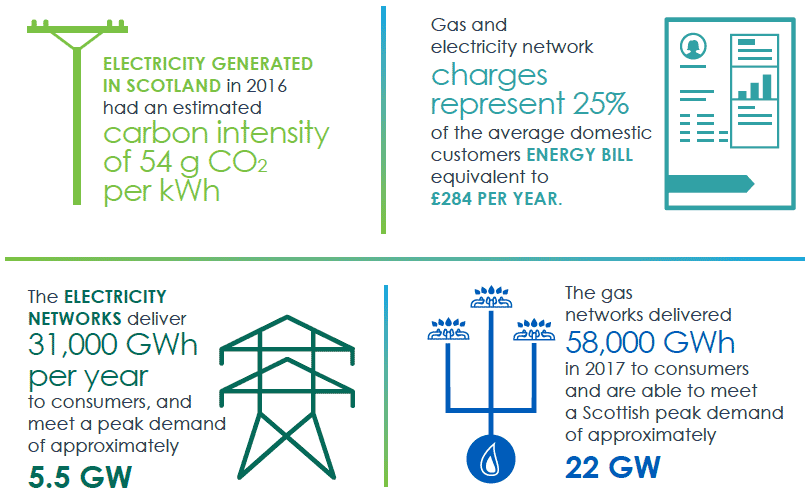 ELECTRICITY GENERATED IN SCOTLAND in 2016 had an estimated carbon intensity of 54 g $CO_2$ per kWh

Gas and electricity network charges represent 25% of the average domestic customers ENERGY BILL equivalent to £284 PER YEAR.

The ELECTRICITY NETWORKS deliver 31,000 GWh per year to consumers, and meet a peak demand of approximately 5.5 GW

The gas networks delivered 58,000 GWh in 2017 to consumers and are able to meet a Scottish peak demand of approximately 22 GW